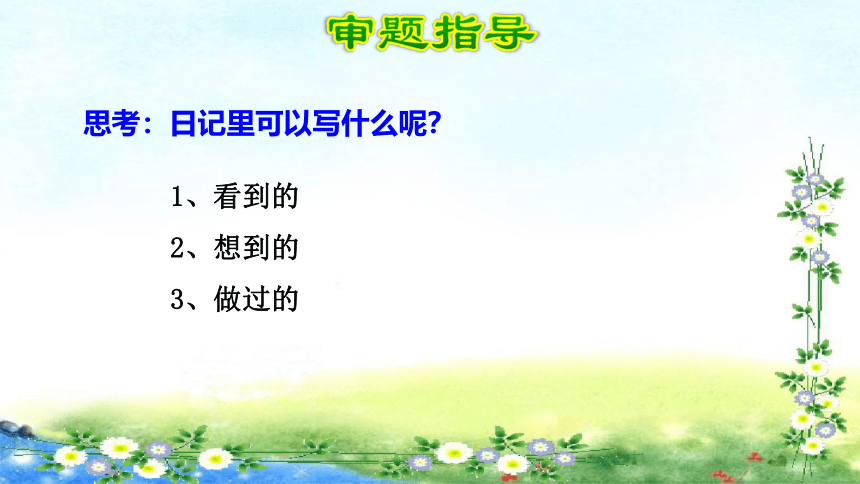 审题指导

思考：日记里可以写什么呢？

1、看到的

2、想到的

3、做过的